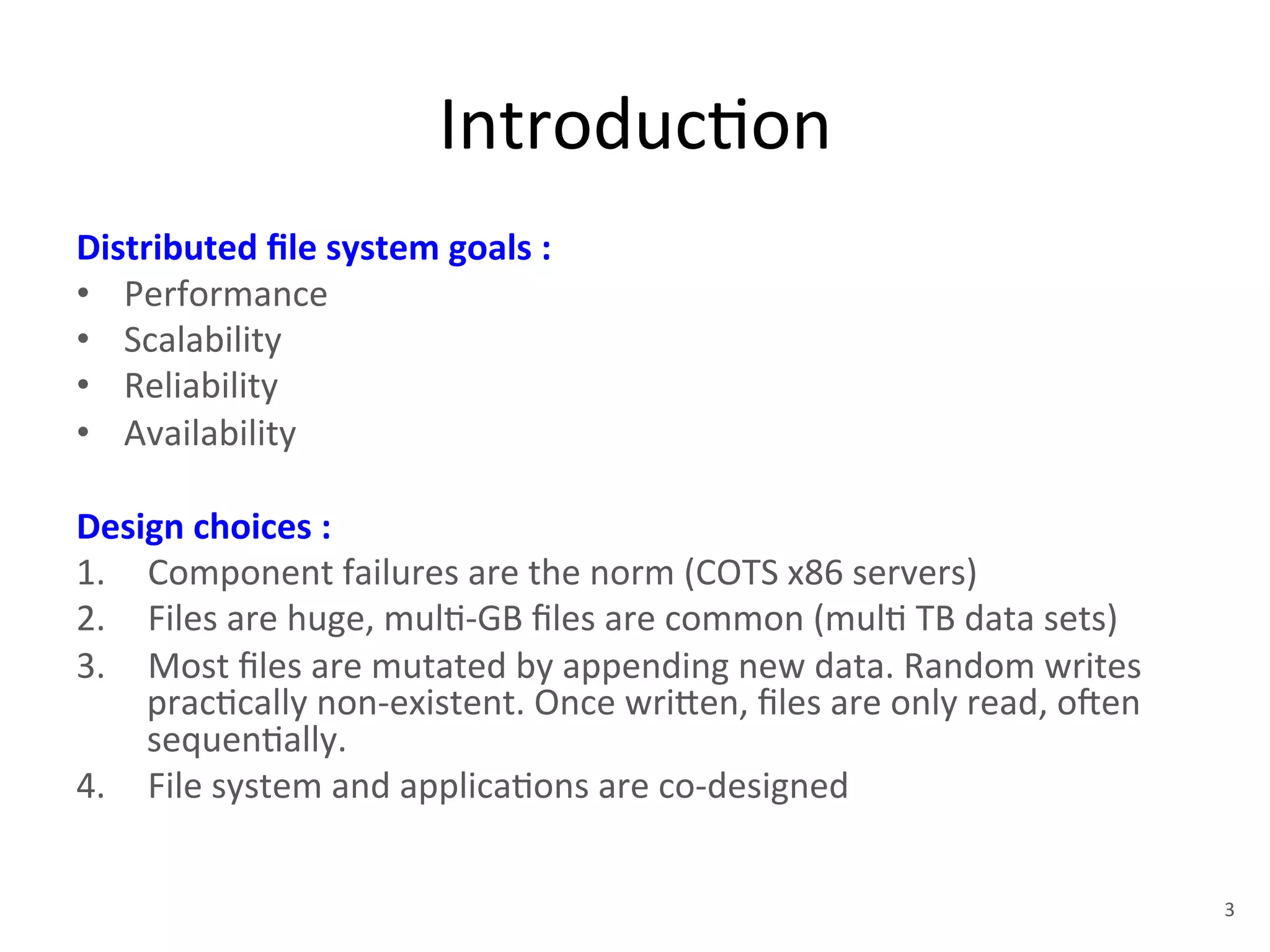 Introduction

Distributed file system goals :
• Performance
• Scalability
• Reliability
• Availability

Design choices :
1. Component failures are the norm (COTS x86 servers)
2. Files are huge, multi-GB files are common (multi TB data sets)
3. Most files are mutated by appending new data. Random writes practically non-existent. Once written, files are only read, often sequentially.
4. File system and applications are co-designed

3